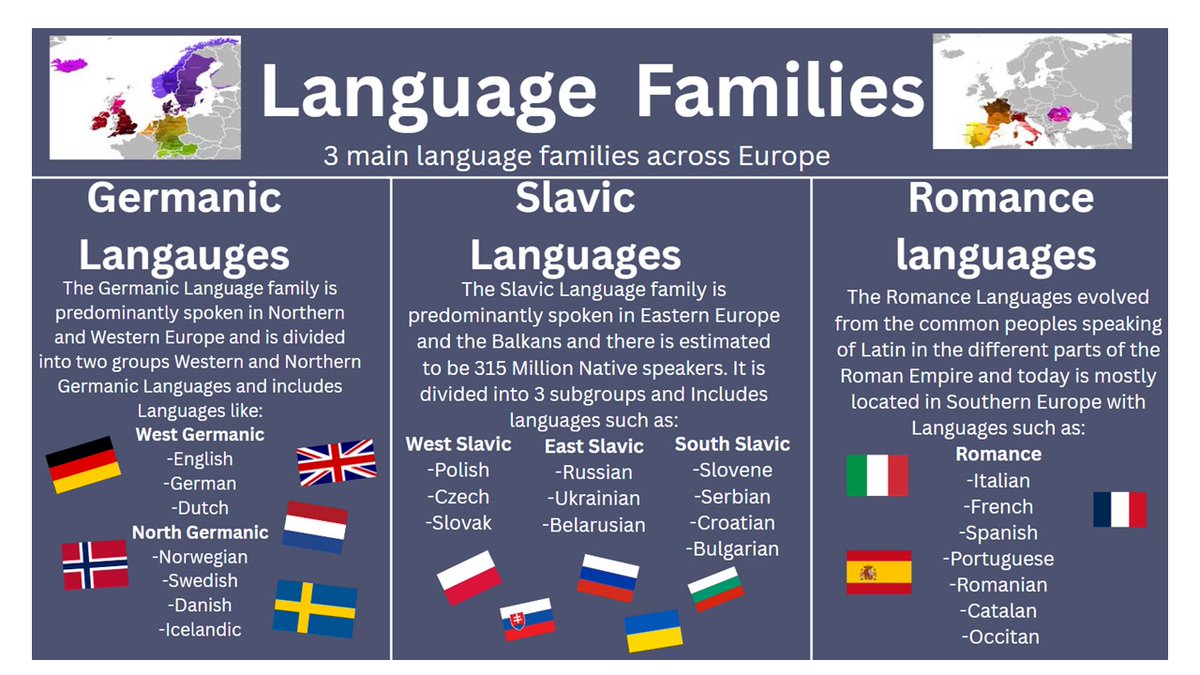 Language Families

3 main language families across Europe

Germanic Langauges

The Germanic Language family is predominantly spoken in Northern and Western Europe and is divided into two groups Western and Northern Germanic Languages and includes Languages like:

West Germanic
-English
-German
-Dutch

North Germanic
-Norwegian
-Swedish
-Danish
-Icelandic

Slavic Languages

The Slavic Language family is predominantly spoken in Eastern Europe and the Balkans and there is estimated to be 315 Million Native speakers. It is divided into 3 subgroups and Includes languages such as:

West Slavic
-Polish
-Czech
-Slovak

East Slavic
-Russian
-Ukrainian
-Belarusian

South Slavic
-Slovene
-Serbian
-Croatian
-Bulgarian

Romance languages

The Romance Languages evolved from the common peoples speaking of Latin in the different parts of the Roman Empire and today is mostly located in Southern Europe with Languages such as:

Romance
-Italian
-French
-Spanish
-Portuguese
-Romanian
-Catalan
-Occitan